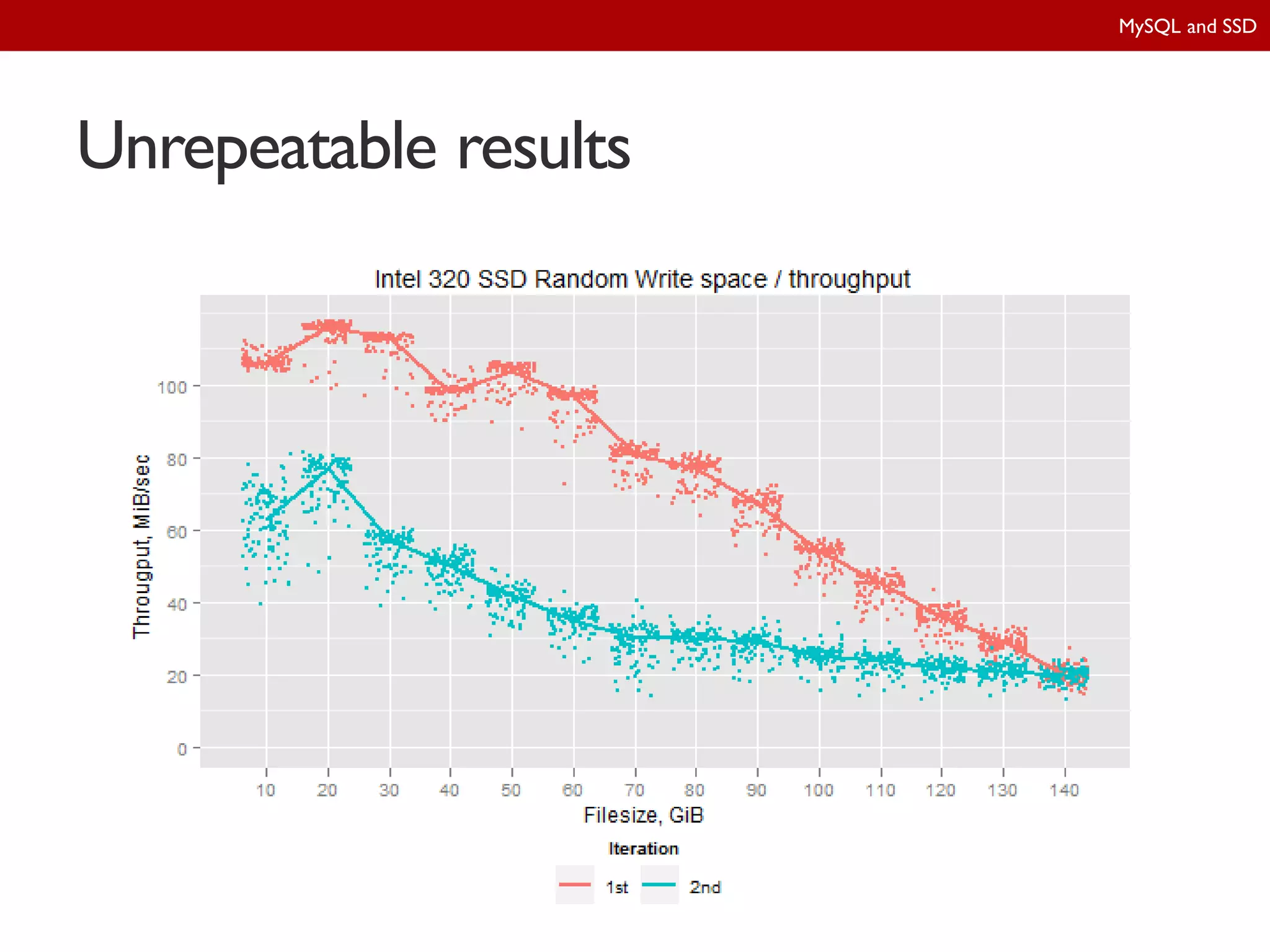 MySQL and SSD

Unrepeatable results

Intel 320 SSD Random Write space / throughput

Througput, MiB/sec

100
80
60
40
20
0

10 20 30 40 50 60 70 80 90 100 110 120 130 140

Filesize, GiB

Iteration

1st 2nd